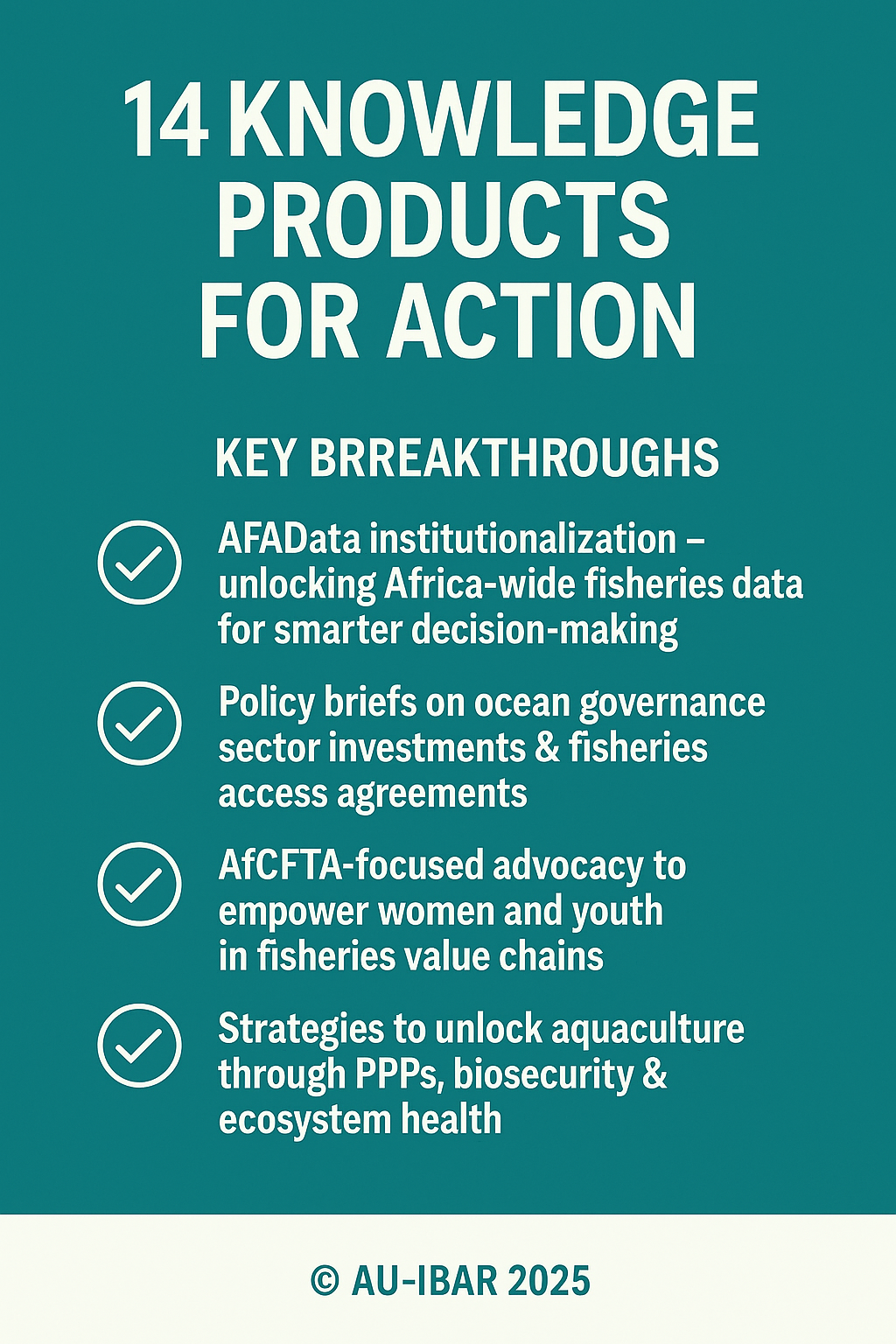 14 KNOWLEDGE PRODUCTS FOR ACTION

KEY BRREAKTHROUGHS

AFAData institutionalization – unlocking Africa-wide fisheries data for smarter decision-making

Policy briefs on ocean governance sector investments & fisheries access agreements

AfCFTA-focused advocacy to empower women and youth in fisheries value chains

Strategies to unlock aquaculture through PPPs, biosecurity & ecosystem health

© AU-IBAR 2025